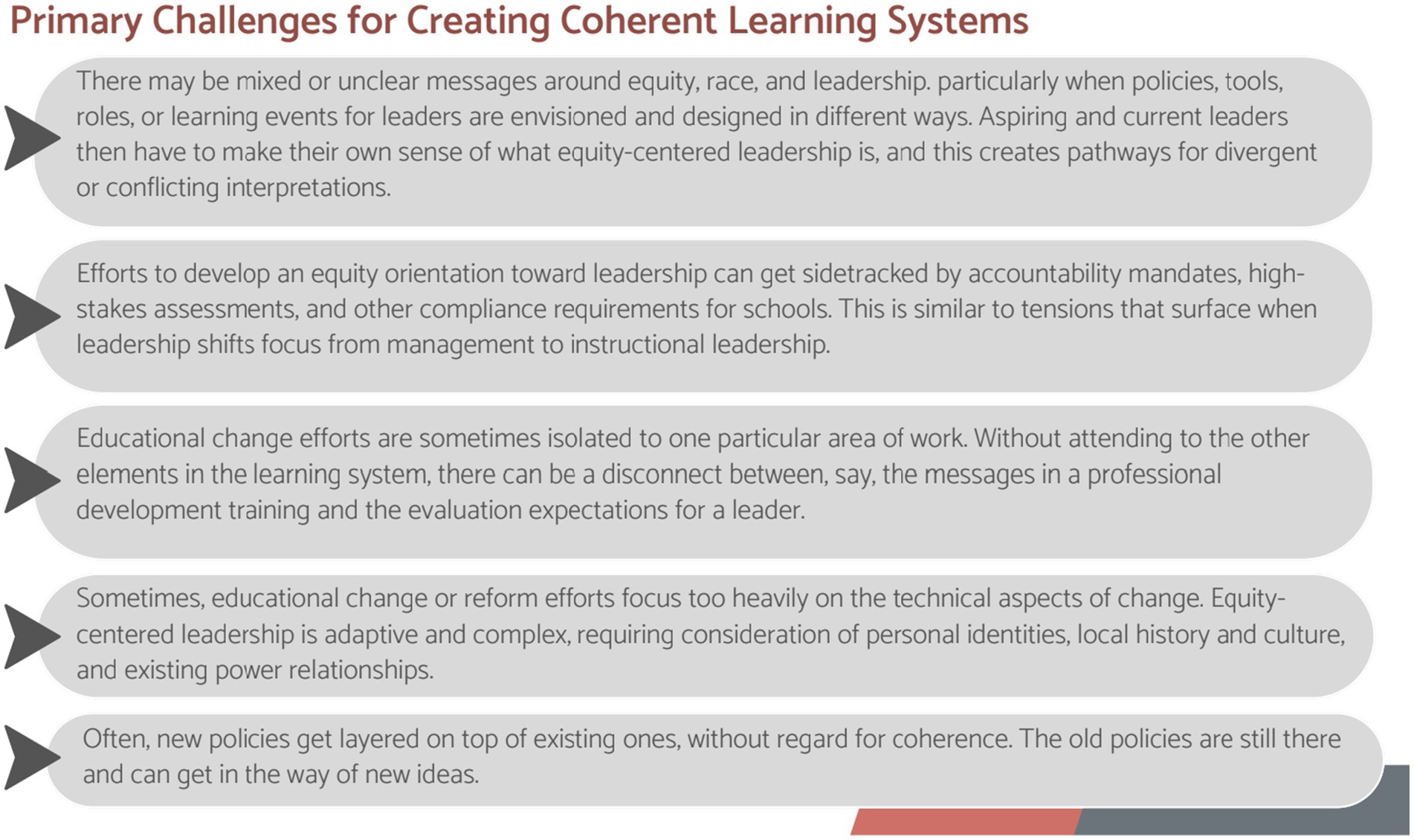 Primary Challenges for Creating Coherent Learning Systems

There may be mixed or unclear messages around equity, race, and leadership. particularly when policies, tools, roles, or learning events for leaders are envisioned and designed in different ways. Aspiring and current leaders then have to make their own sense of what equity-centered leadership is, and this creates pathways for divergent or conflicting interpretations.

Efforts to develop an equity orientation toward leadership can get sidetracked by accountability mandates, high-stakes assessments, and other compliance requirements for schools. This is similar to tensions that surface when leadership shifts focus from management to instructional leadership.

Educational change efforts are sometimes isolated to one particular area of work. Without attending to the other elements in the learning system, there can be a disconnect between, say, the messages in a professional development training and the evaluation expectations for a leader.

Sometimes, educational change or reform efforts focus too heavily on the technical aspects of change. Equity-centered leadership is adaptive and complex, requiring consideration of personal identities, local history and culture, and existing power relationships.

Often, new policies get layered on top of existing ones, without regard for coherence. The old policies are still there and can get in the way of new ideas.